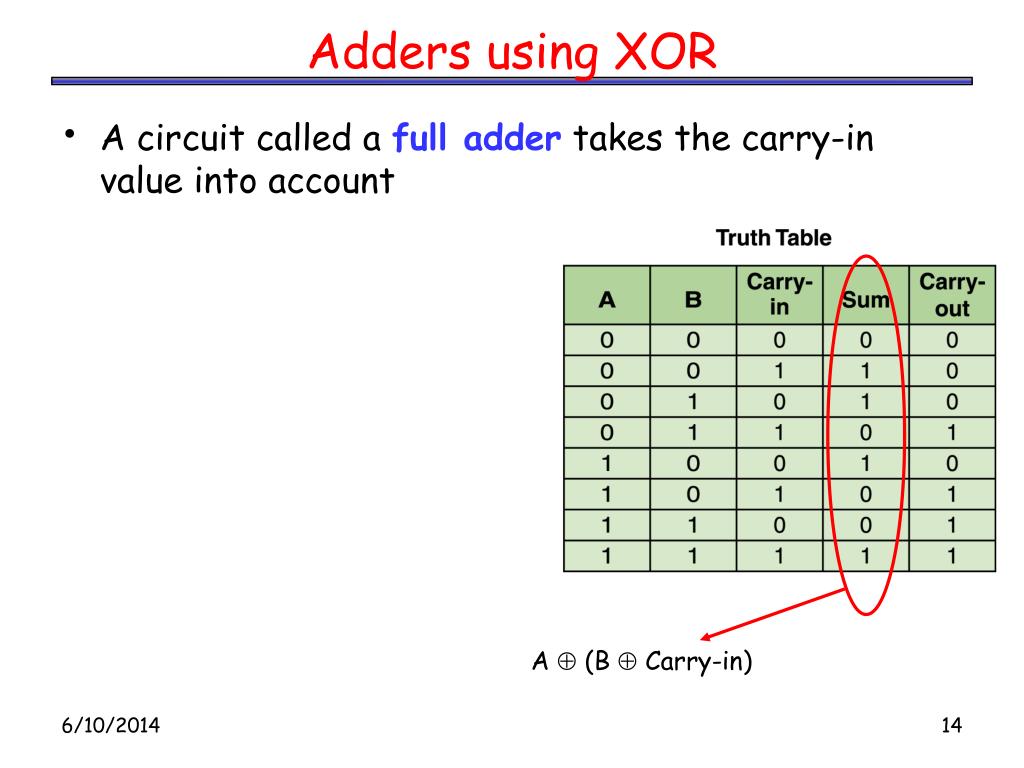 Adders using XOR

• A circuit called a full adder takes the carry-in value into account

Truth Table

| A | B | Carry-in | Sum | Carry-out |
|---|---|---|---|---|
| 0 | 0 | 0 | 0 | 0 |
| 0 | 0 | 1 | 1 | 0 |
| 0 | 1 | 0 | 1 | 0 |
| 0 | 1 | 1 | 0 | 1 |
| 1 | 0 | 0 | 1 | 0 |
| 1 | 0 | 1 | 0 | 1 |
| 1 | 1 | 0 | 0 | 1 |
| 1 | 1 | 1 | 1 | 1 |

$A \oplus (B \oplus \text{Carry-in})$

6/10/2014

14